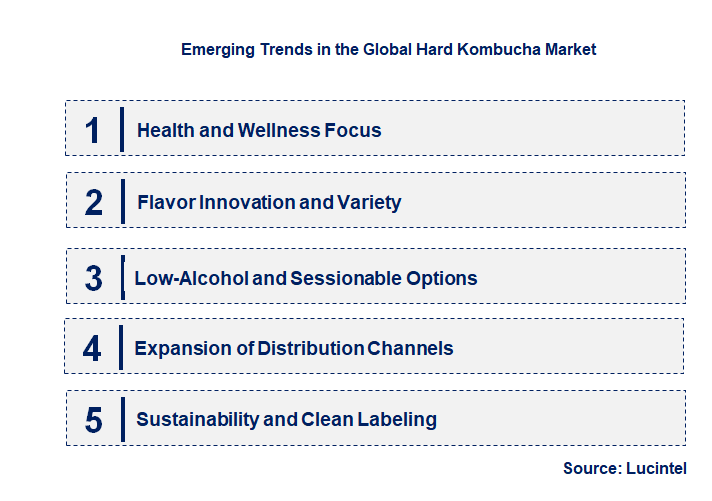 Emerging Trends in the Global Hard Kombucha Market

1 Health and Wellness Focus

2 Flavor Innovation and Variety

3 Low-Alcohol and Sessionable Options

4 Expansion of Distribution Channels

5 Sustainability and Clean Labeling

Source: Lucintel